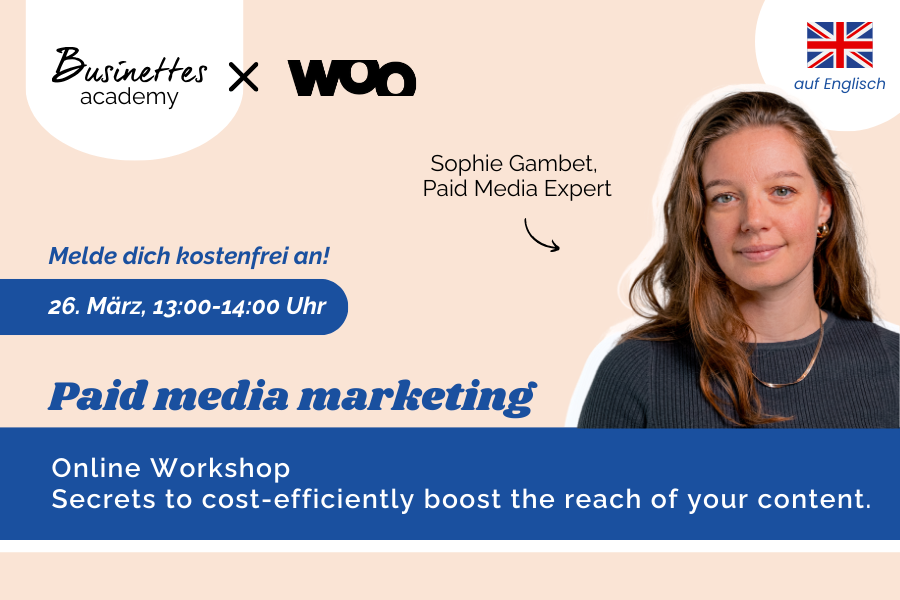 Businettes academy × WOO

auf Englisch

Sophie Gambet, Paid Media Expert

Melde dich kostenfrei an!

26. März, 13:00-14:00 Uhr

Paid media marketing

Online Workshop
Secrets to cost-efficiently boost the reach of your content.